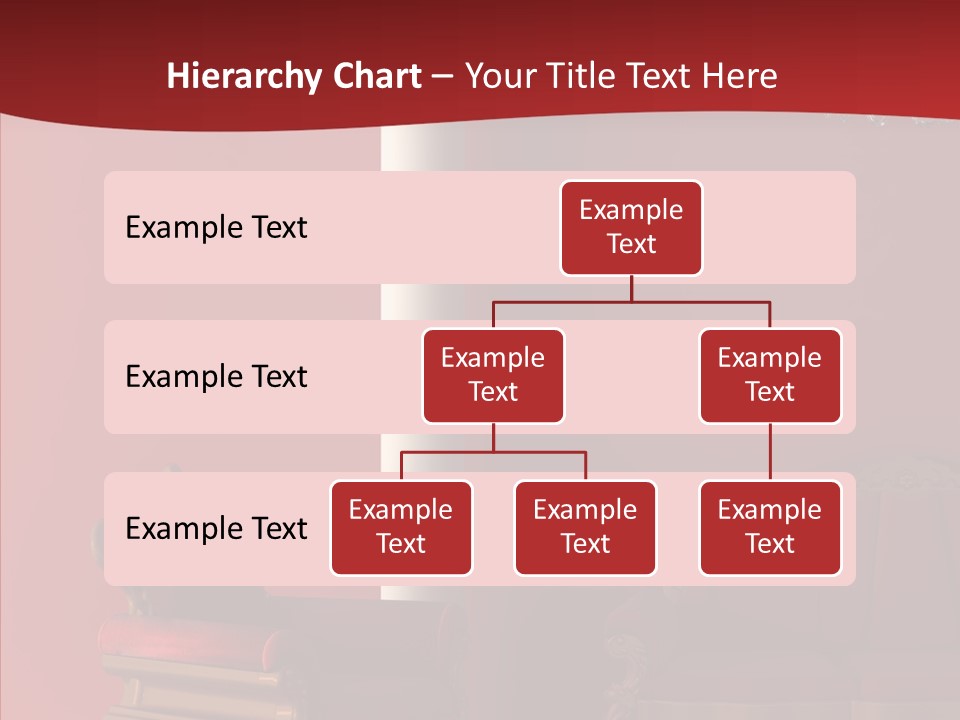 Hierarchy Chart – Your Title Text Here

Example Text

Example Text

Example Text

Example Text

Example Text

Example Text

Example Text

Example Text

Example Text